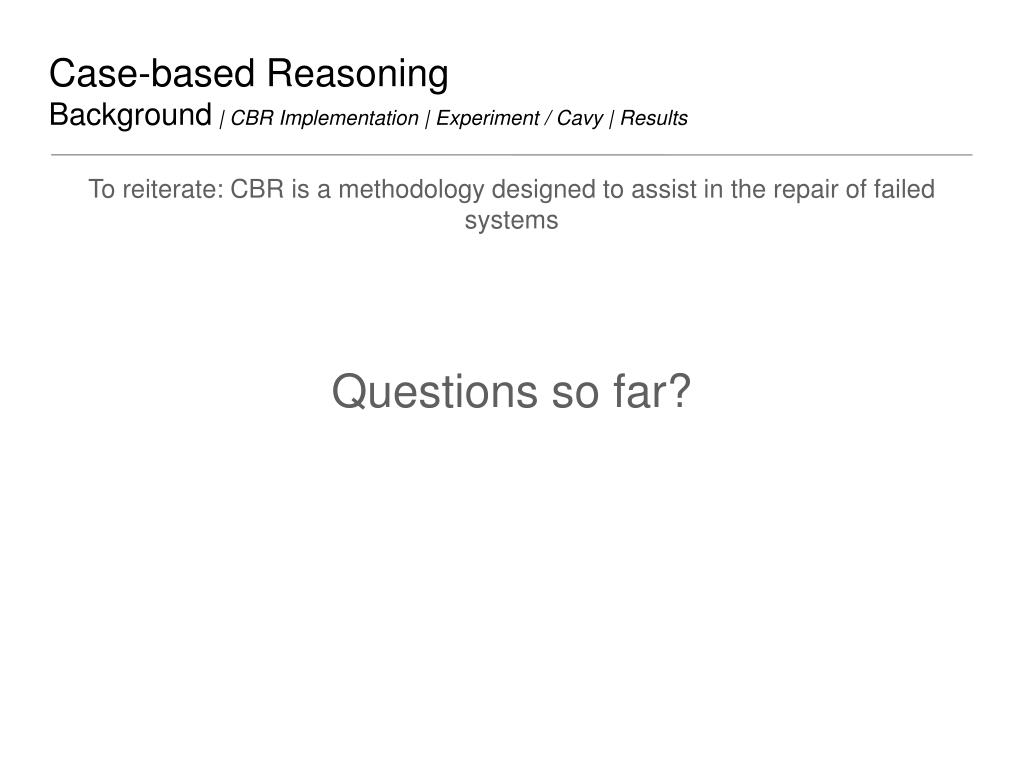 Case-based Reasoning
Background | CBR Implementation | Experiment / Cavy | Results

To reiterate: CBR is a methodology designed to assist in the repair of failed systems

Questions so far?